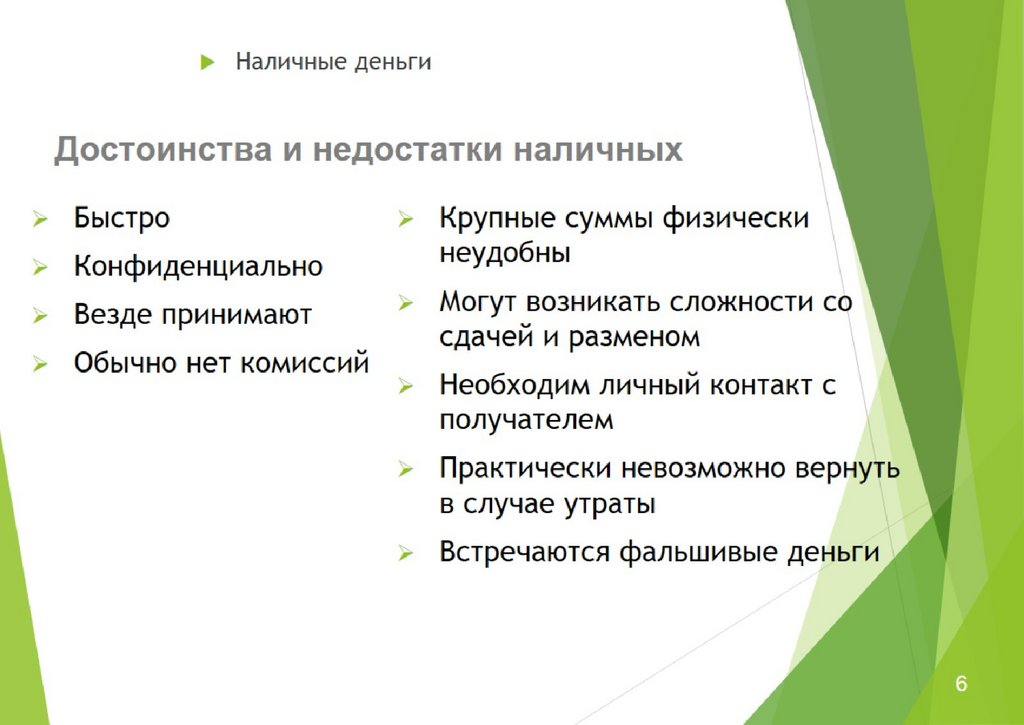 Наличные деньги

Достоинства и недостатки наличных

Быстро
Конфиденциально
Везде принимают
Обычно нет комиссий

Крупные суммы физически неудобны
Могут возникать сложности со сдачей и разменом
Необходим личный контакт с получателем
Практически невозможно вернуть в случае утраты
Встречаются фальшивые деньги

6